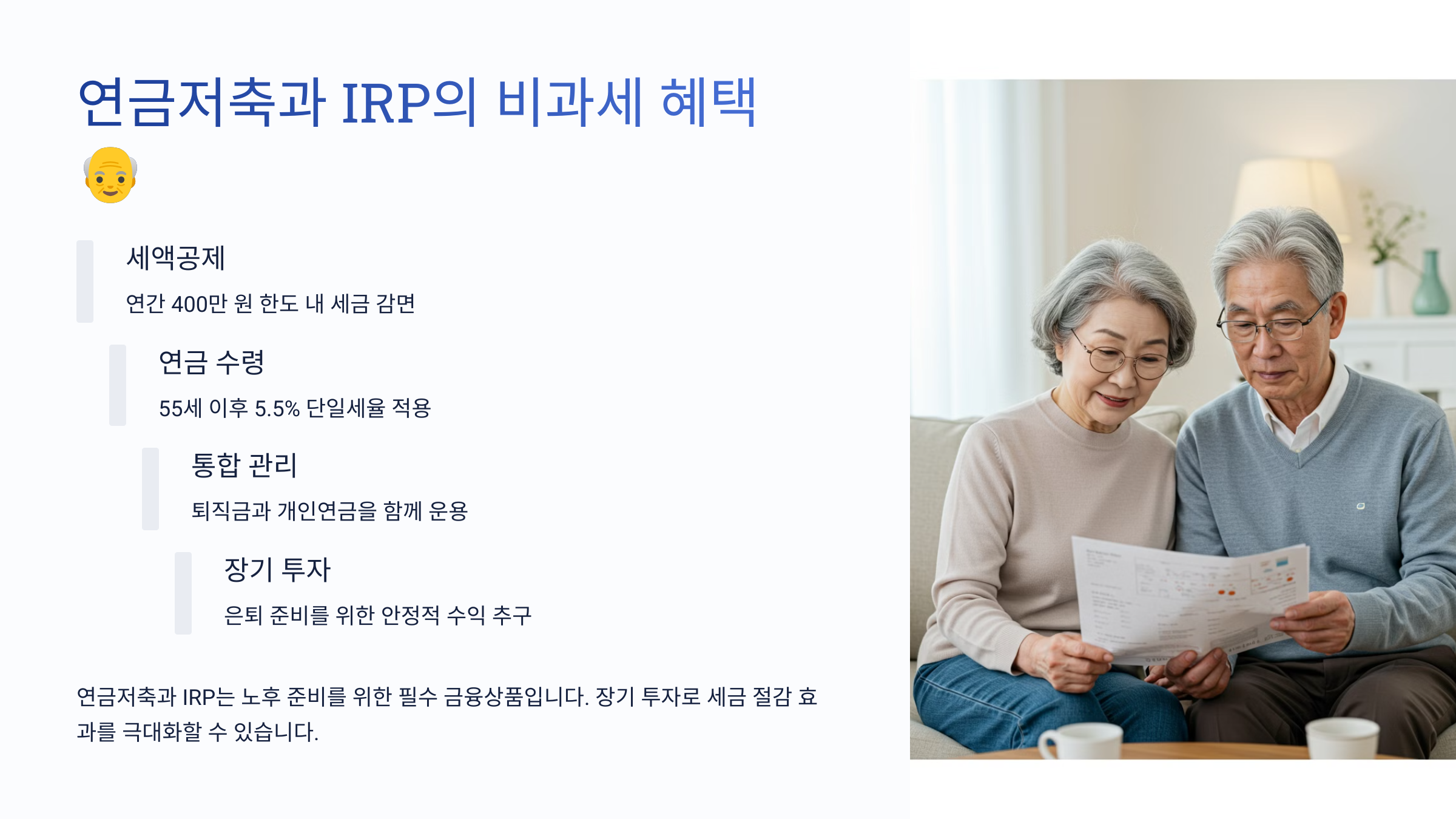 연금저축과 IRP의 비과세 혜택 👴

세액공제

연간 400만 원 한도 내 세금 감면

연금 수령

55세 이후 5.5% 단일세율 적용

통합 관리

퇴직금과 개인연금을 함께 운용

장기 투자

은퇴 준비를 위한 안정적 수익 추구

연금저축과 IRP는 노후 준비를 위한 필수 금융상품입니다. 장기 투자로 세금 절감 효과를 극대화할 수 있습니다.